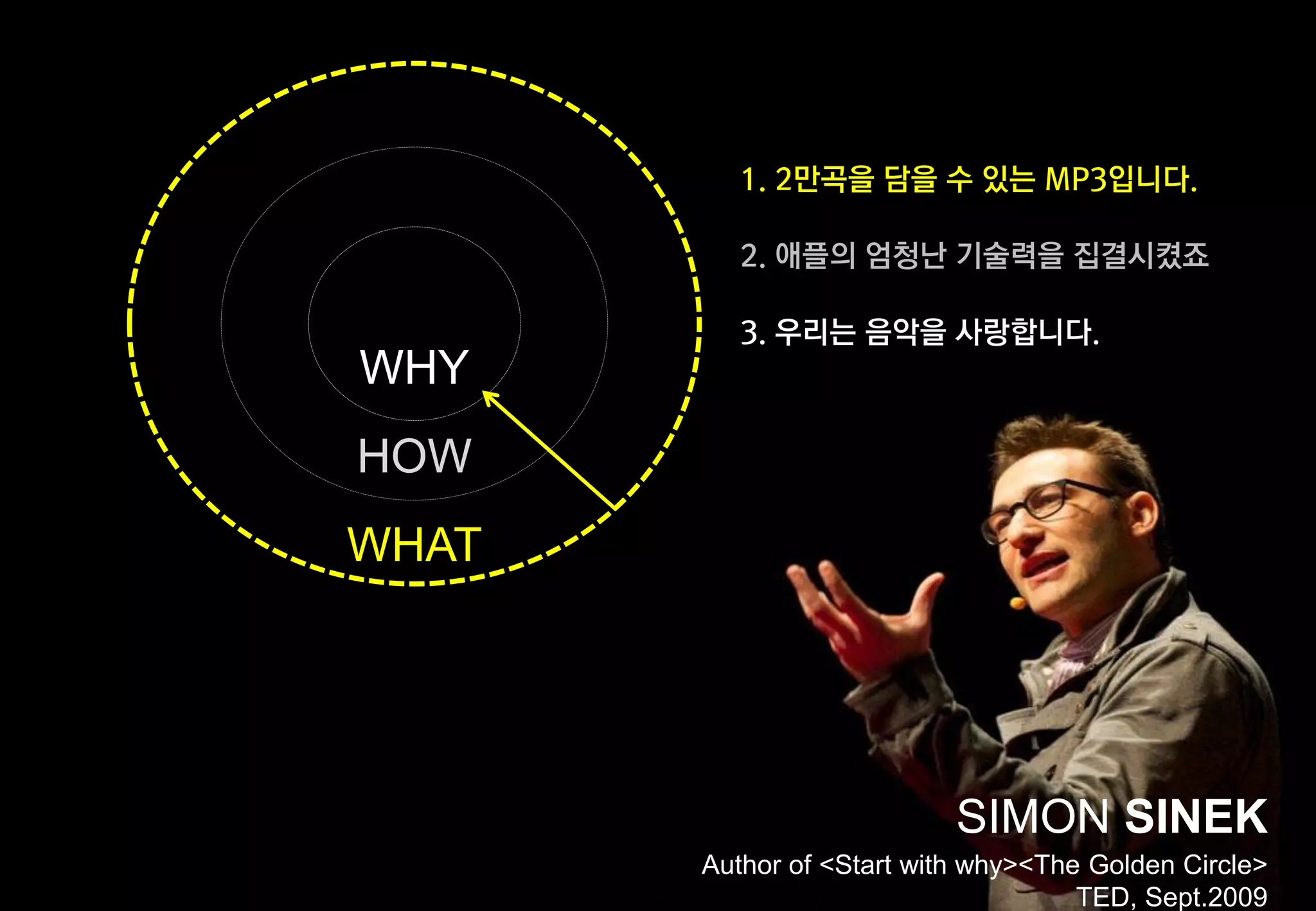 WHY
HOW
WHAT

1. 2만곡을 담을 수 있는 MP3입니다.

2. 애플의 엄청난 기술력을 집결시켰죠

3. 우리는 음악을 사랑합니다.

SIMON SINEK
Author of <Start with why><The Golden Circle>
TED, Sept.2009